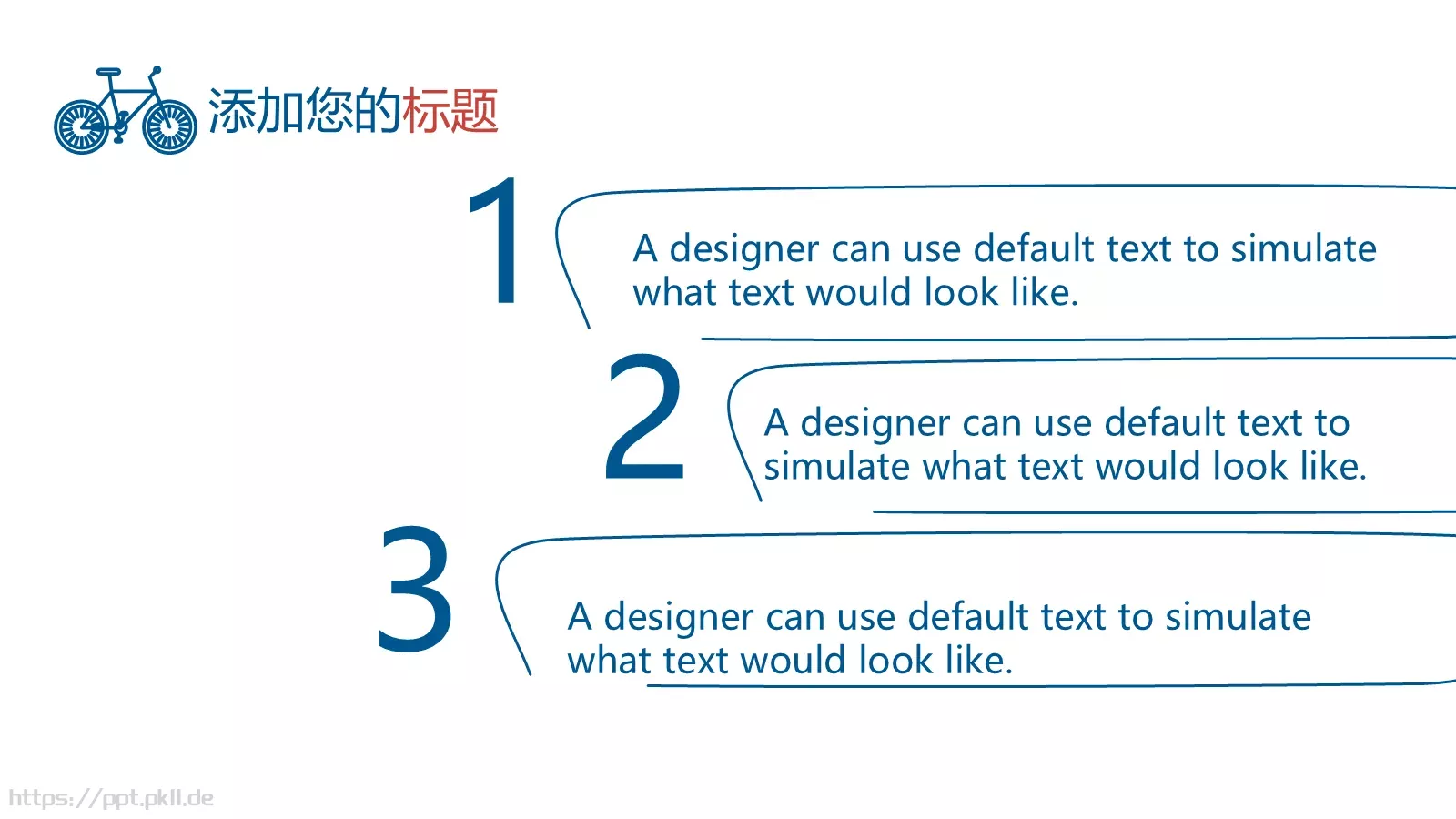 添加您的标题

1

A designer can use default text to simulate what text would look like.

2

A designer can use default text to simulate what text would look like.

3

A designer can use default text to simulate what text would look like.

https://ppt.pkll.de